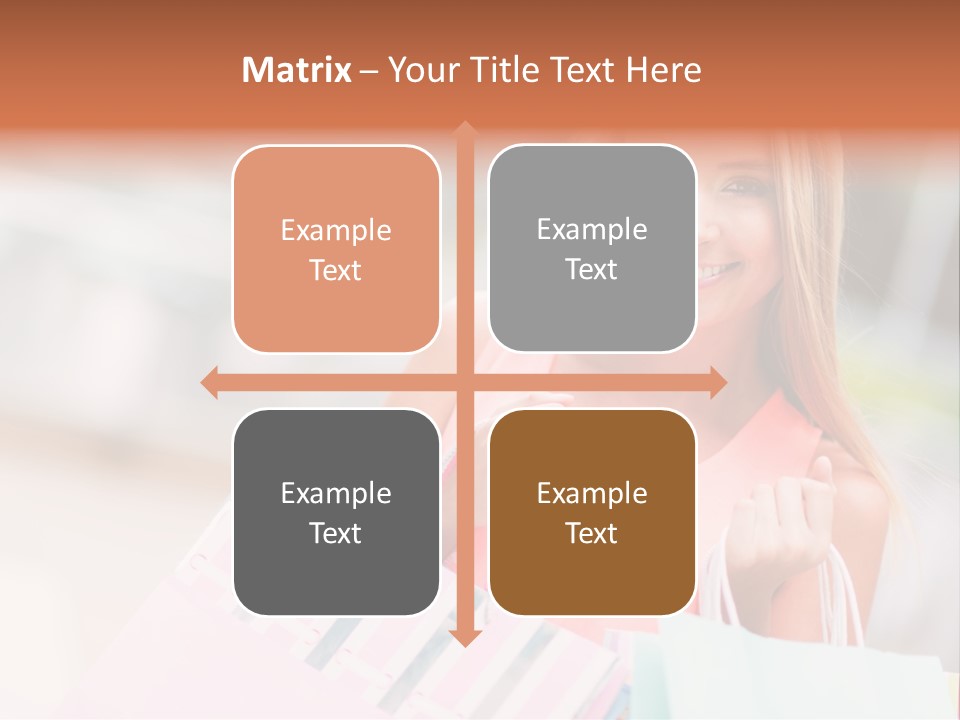 Matrix – Your Title Text Here

Example Text

Example Text

Example Text

Example Text